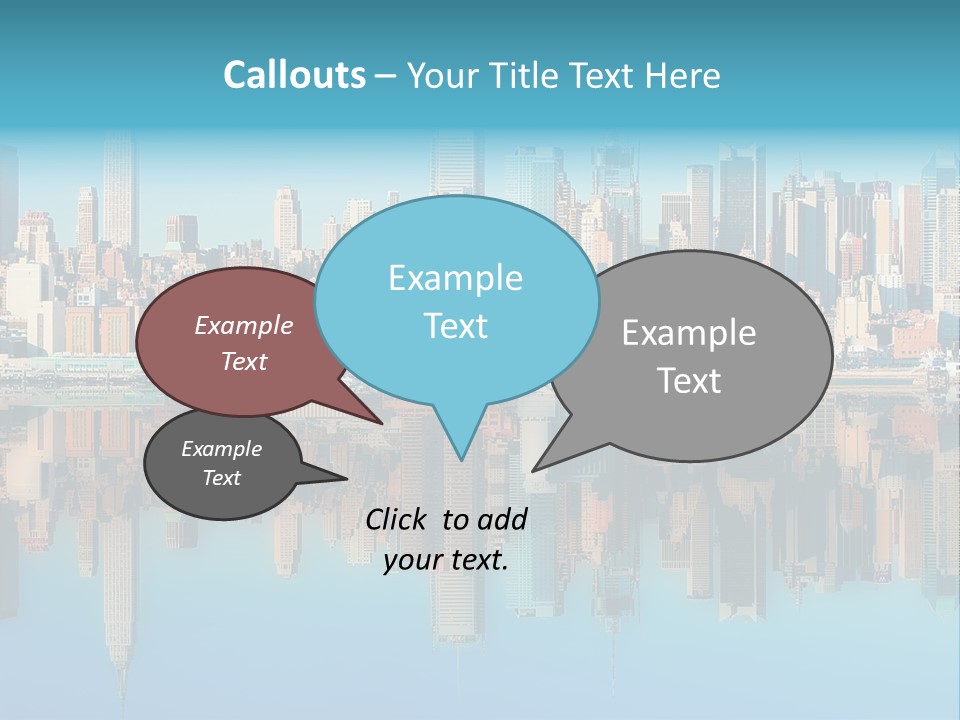 Callouts – Your Title Text Here

Example Text

Example Text

Example Text

Example Text

Click to add your text.